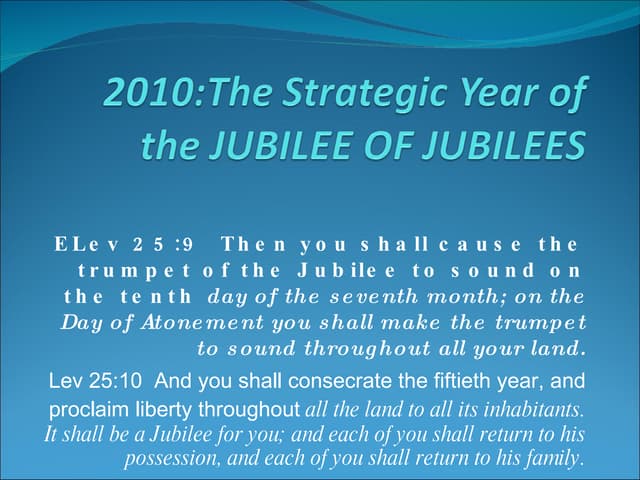 2010:The Strategic Year of the JUBILEE OF JUBILEES

ELev 25:9 Then you shall cause the trumpet of the Jubilee to sound on the tenth day of the seventh month; on the Day of Atonement you shall make the trumpet to sound throughout all your land.

Lev 25:10 And you shall consecrate the fiftieth year, and proclaim liberty throughout all the land to all its inhabitants. It shall be a Jubilee for you; and each of you shall return to his possession, and each of you shall return to his family.